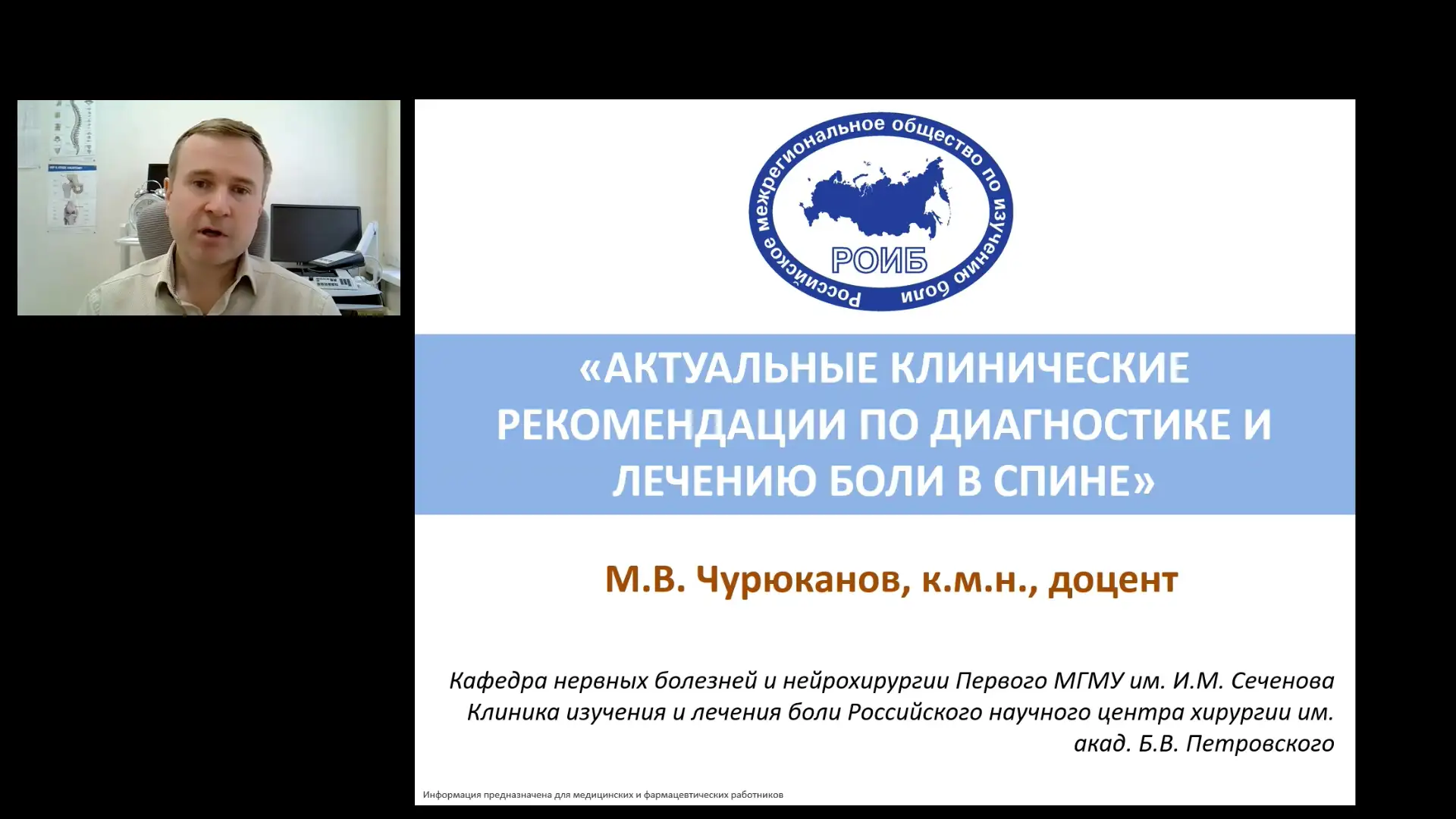 Российское межрегиональное общество по изучению боли
РОИБ

«АКТУАЛЬНЫЕ КЛИНИЧЕСКИЕ РЕКОМЕНДАЦИИ ПО ДИАГНОСТИКЕ И ЛЕЧЕНИЮ БОЛИ В СПИНЕ»

М.В. Чурюканов, к.м.н., доцент

Кафедра нервных болезней и нейрохирургии Первого МГМУ им. И.М. Сеченова
Клиника изучения и лечения боли Российского научного центра хирургии им. акад. Б.В. Петровского

Информация предназначена для медицинских и фармацевтических работников